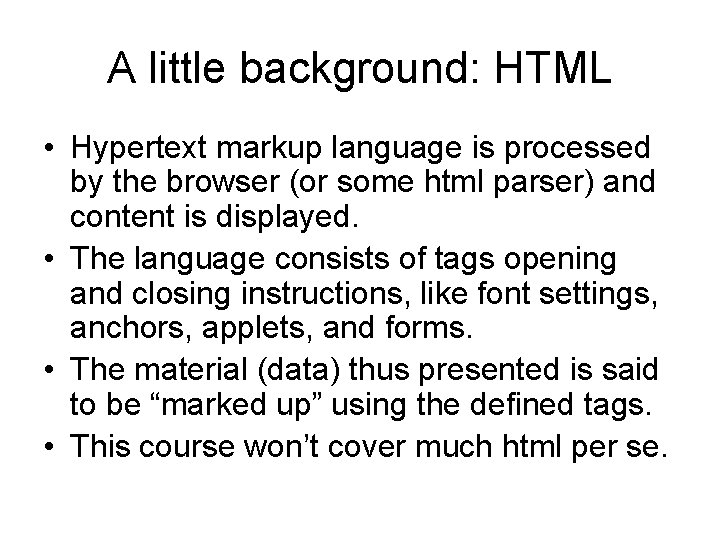 A little background: HTML

• Hypertext markup language is processed by the browser (or some html parser) and content is displayed.
• The language consists of tags opening and closing instructions, like font settings, anchors, applets, and forms.
• The material (data) thus presented is said to be “marked up” using the defined tags.
• This course won’t cover much html per se.